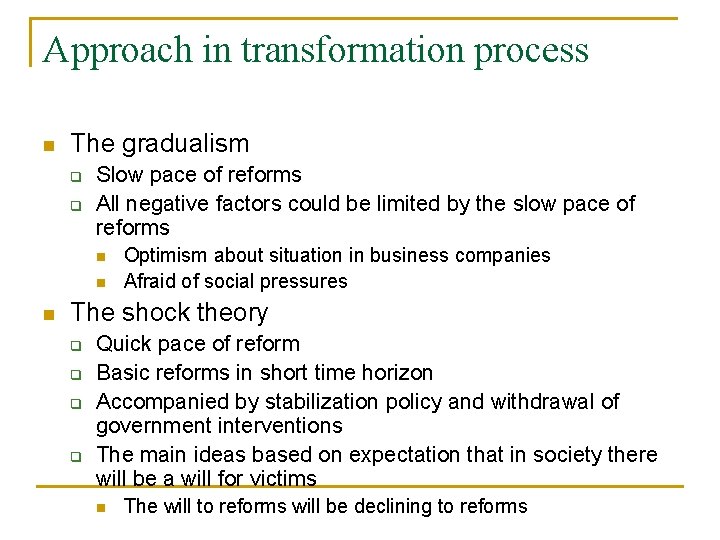 Approach in transformation process

- The gradualism
  - Slow pace of reforms
  - All negative factors could be limited by the slow pace of reforms
    - Optimism about situation in business companies
    - Afraid of social pressures
- The shock theory
  - Quick pace of reform
  - Basic reforms in short time horizon
  - Accompanied by stabilization policy and withdrawal of government interventions
  - The main ideas based on expectation that in society there will be a will for victims
    - The will to reforms will be declining to reforms